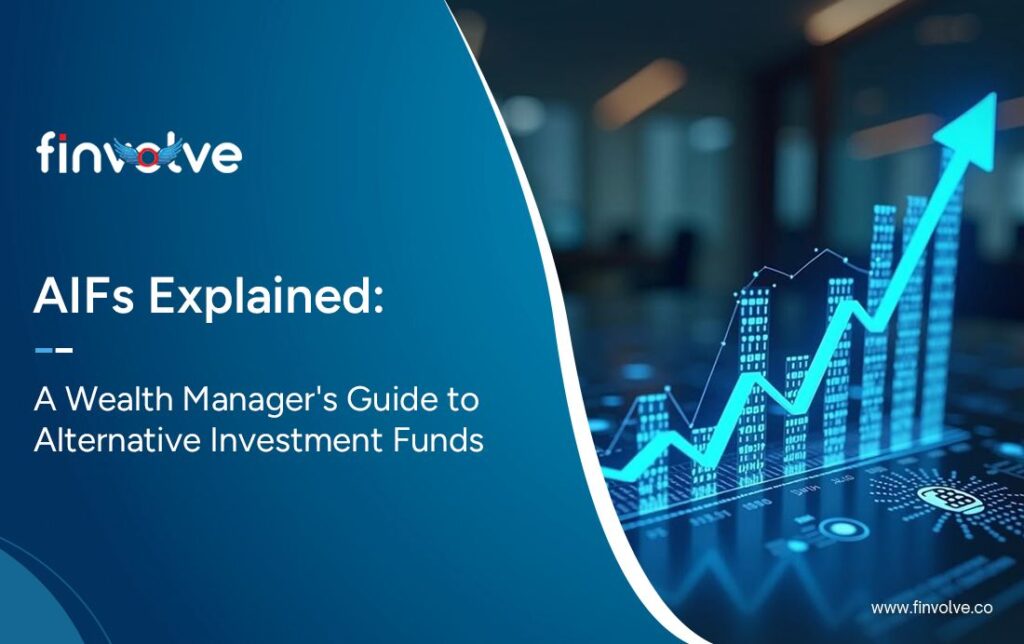 finvolve

AIFs Explained:

A Wealth Manager's Guide to Alternative Investment Funds

www.finvolve.co